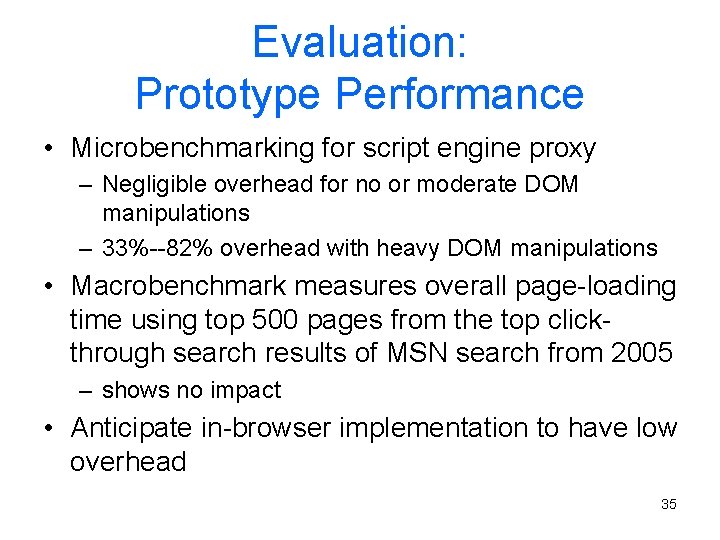 Evaluation:
Prototype Performance

• Microbenchmarking for script engine proxy
– Negligible overhead for no or moderate DOM manipulations
– 33%--82% overhead with heavy DOM manipulations
• Macrobenchmark measures overall page-loading time using top 500 pages from the top click-through search results of MSN search from 2005
– shows no impact
• Anticipate in-browser implementation to have low overhead

35